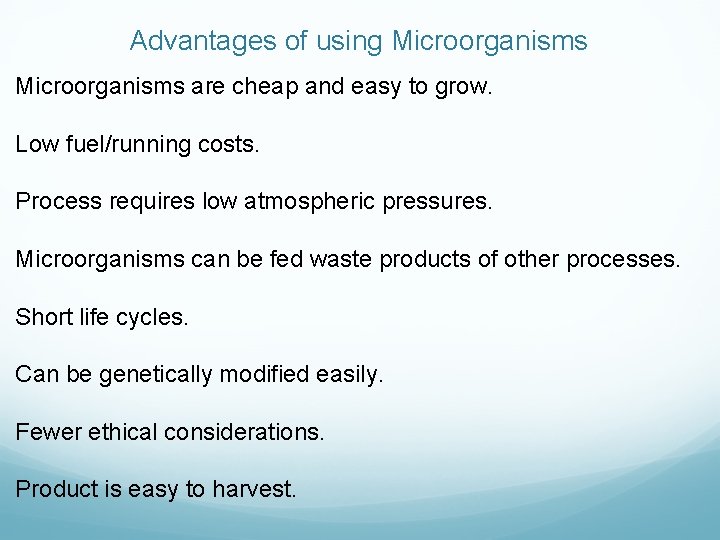 Advantages of using Microorganisms

Microorganisms are cheap and easy to grow.

Low fuel/running costs.

Process requires low atmospheric pressures.

Microorganisms can be fed waste products of other processes.

Short life cycles.

Can be genetically modified easily.

Fewer ethical considerations.

Product is easy to harvest.